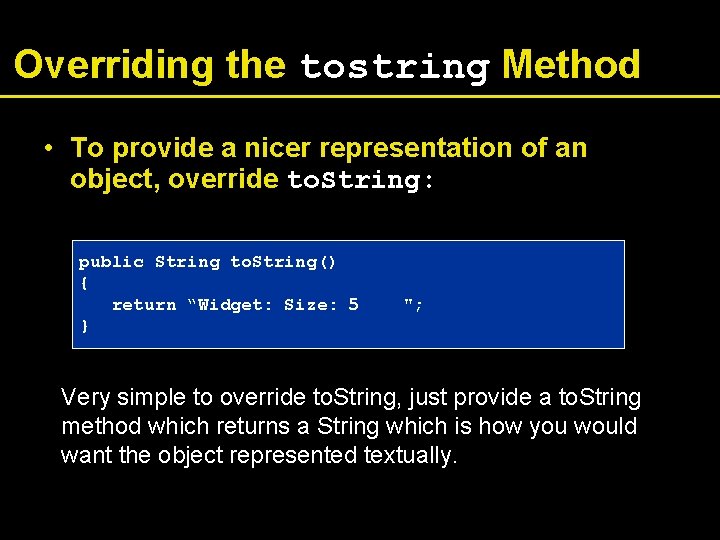 Overriding the tostring Method

• To provide a nicer representation of an object, override toString:

public String toString()
{
   return “Widget: Size: 5    ";
}

Very simple to override toString, just provide a toString method which returns a String which is how you would want the object represented textually.